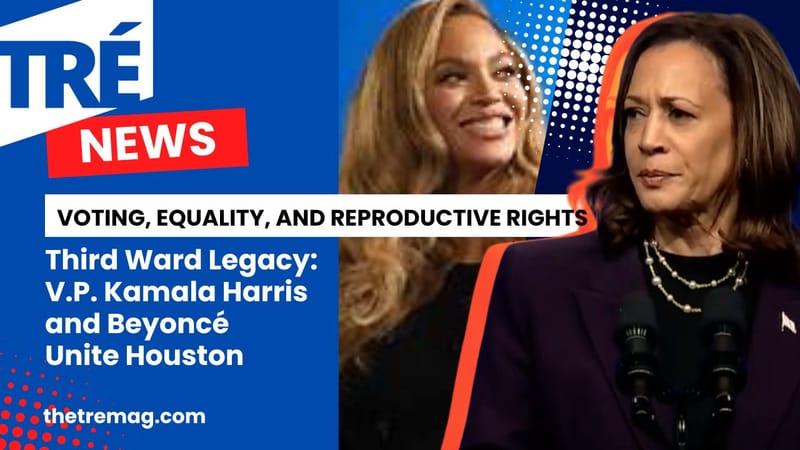 TRÉ

NEWS

VOTING, EQUALITY, AND REPRODUCTIVE RIGHTS

Third Ward Legacy: V.P. Kamala Harris and Beyoncé Unite Houston

thetremag.com